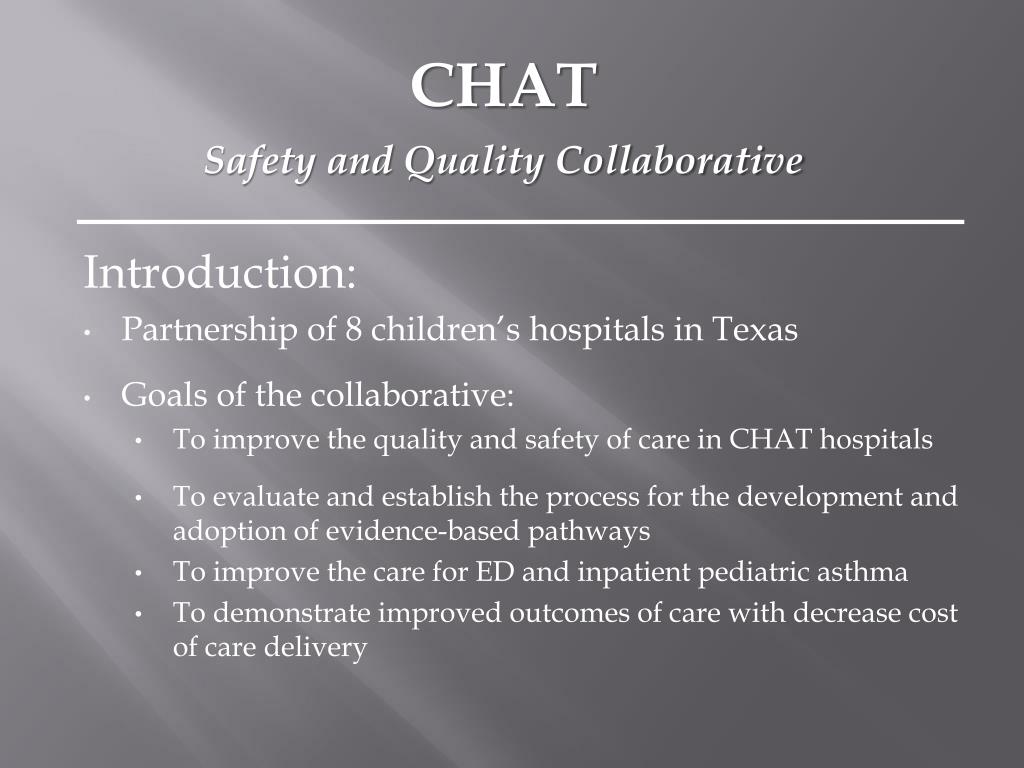 CHAT
Safety and Quality Collaborative

Introduction:
• Partnership of 8 children's hospitals in Texas
• Goals of the collaborative:
  • To improve the quality and safety of care in CHAT hospitals
  • To evaluate and establish the process for the development and adoption of evidence-based pathways
  • To improve the care for ED and inpatient pediatric asthma
  • To demonstrate improved outcomes of care with decrease cost of care delivery